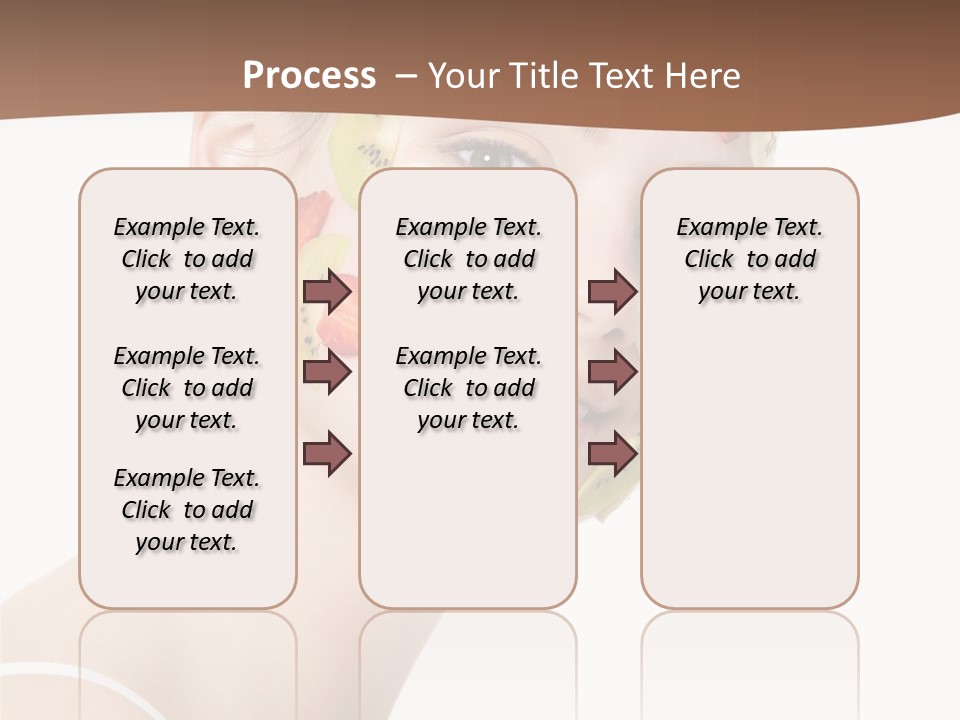 Process – Your Title Text Here

Example Text. Click to add your text.

Example Text. Click to add your text.

Example Text. Click to add your text.

Example Text. Click to add your text.

Example Text. Click to add your text.

Example Text. Click to add your text.